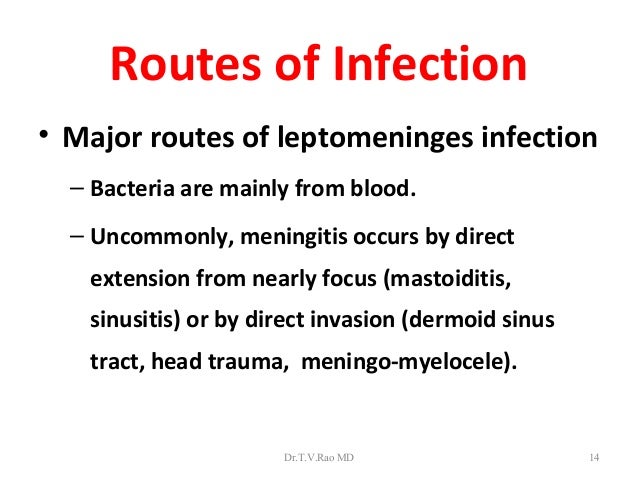 Routes of Infection

• Major routes of leptomeninges infection

– Bacteria are mainly from blood.

– Uncommonly, meningitis occurs by direct extension from nearly focus (mastoiditis, sinusitis) or by direct invasion (dermoid sinus tract, head trauma, meningo-myelocele).

Dr.T.V.Rao MD

14